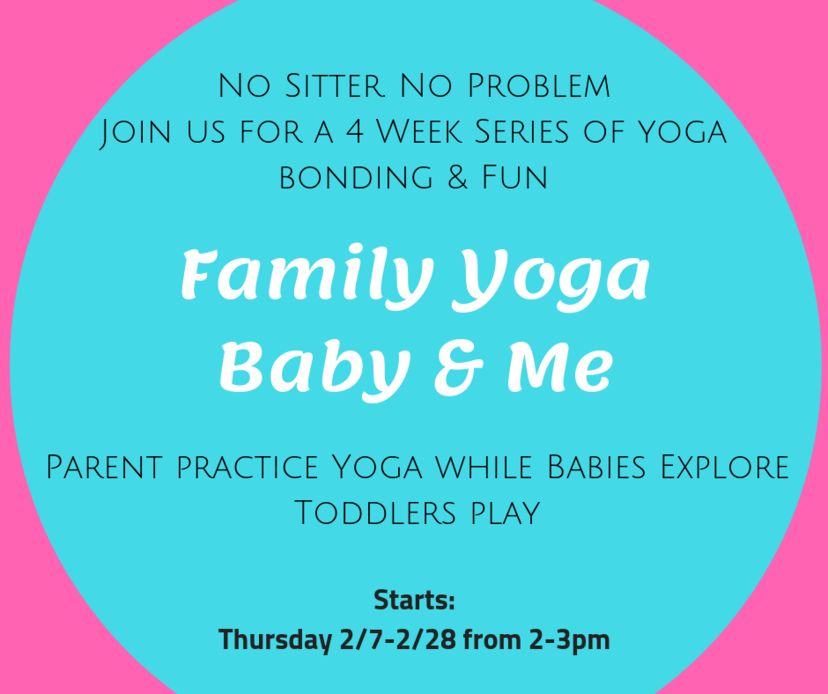 No Sitter No Problem
Join us for a 4 Week Series of yoga bonding & Fun

Family Yoga
Baby & Me

Parent practice Yoga while Babies Explore Toddlers play

Starts:
Thursday 2/7-2/28 from 2-3pm